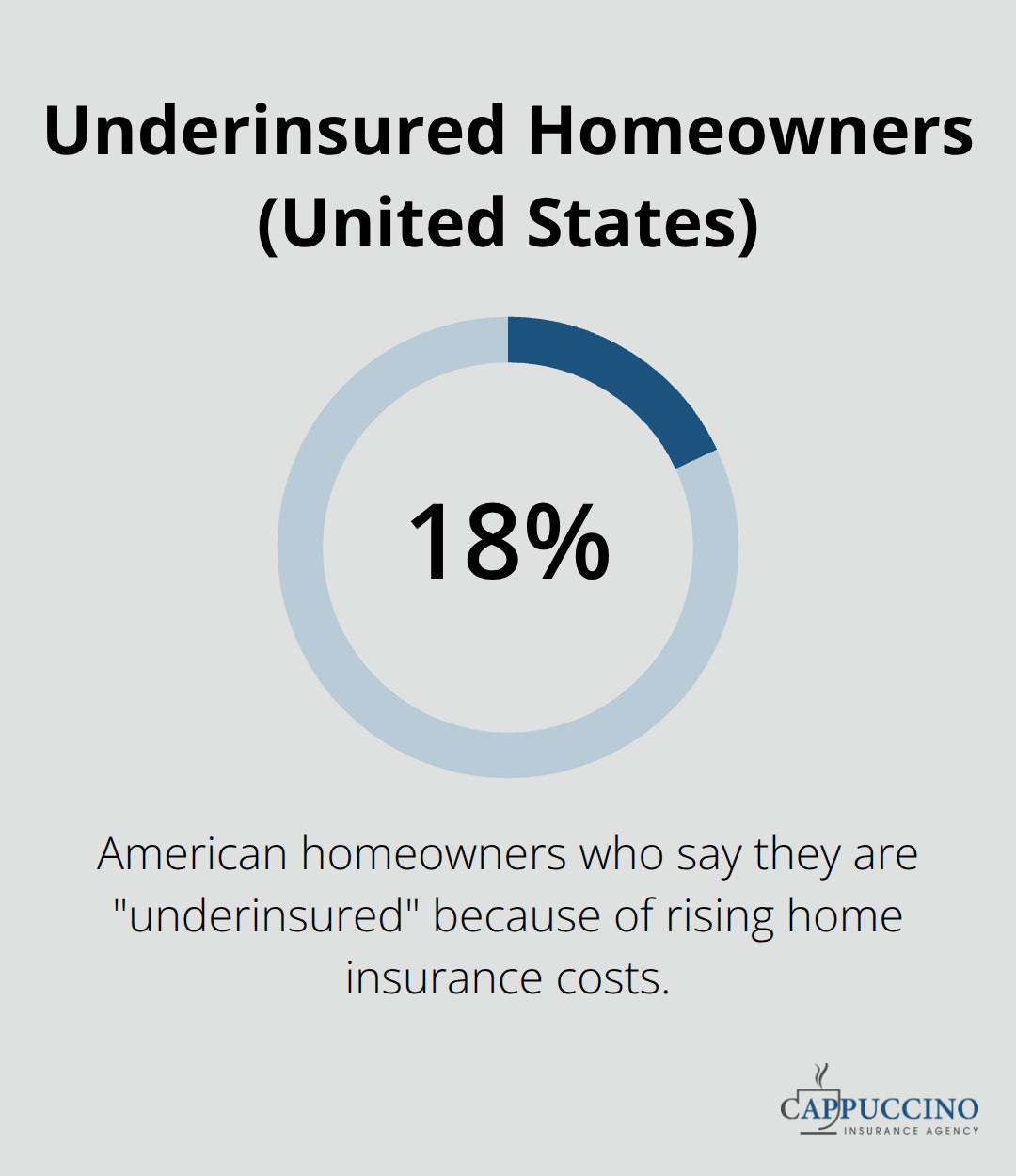 Underinsured Homeowners (United States)

18%

American homeowners who say they are "underinsured" because of rising home insurance costs.

CAPPUCCINO
INSURANCE AGENCY